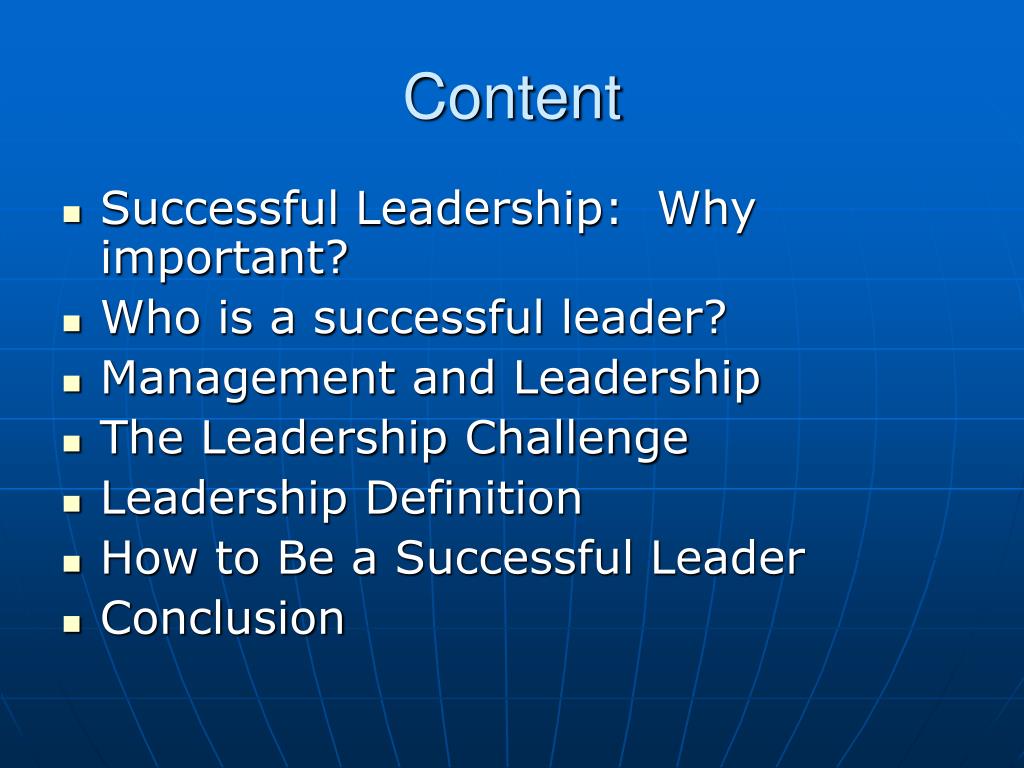 Content

- Successful Leadership: Why important?
- Who is a successful leader?
- Management and Leadership
- The Leadership Challenge
- Leadership Definition
- How to Be a Successful Leader
- Conclusion